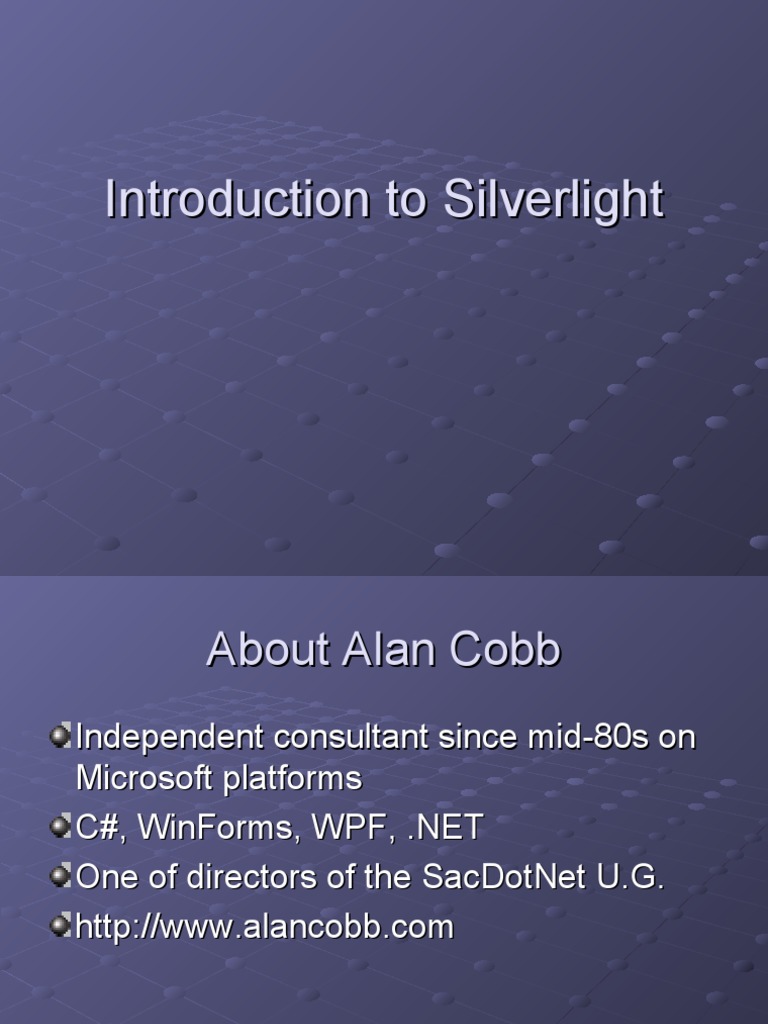 Introduction to Silverlight

About Alan Cobb

Independent consultant since mid-80s on Microsoft platforms

C#, WinForms, WPF, .NET

One of directors of the SacDotNet U.G.

http://www.alancobb.com